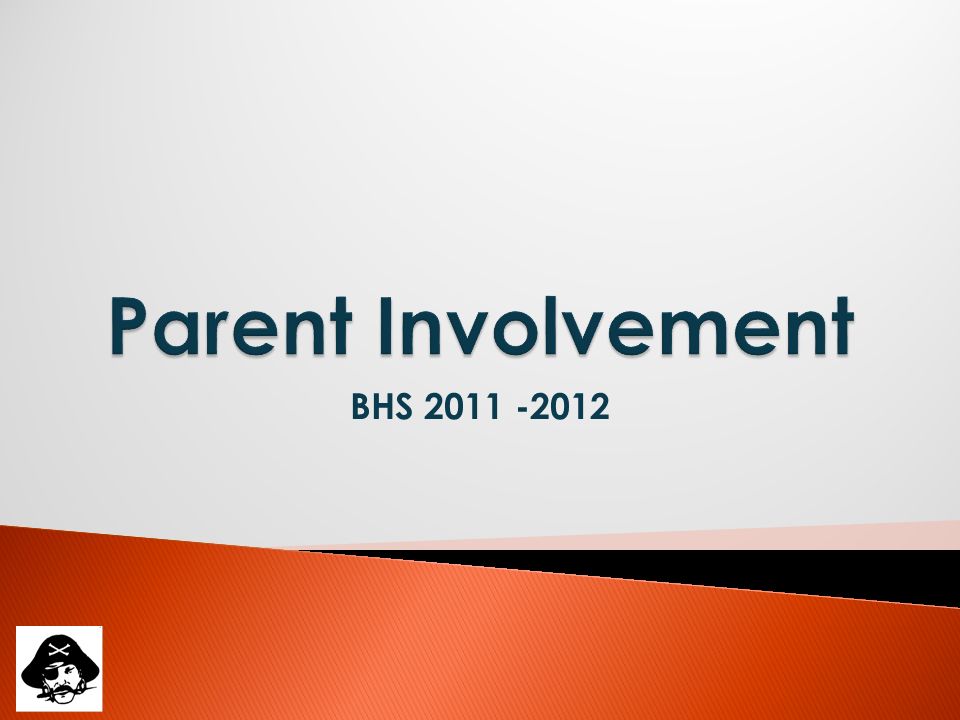 Parent Involvement

BHS 2011 -2012